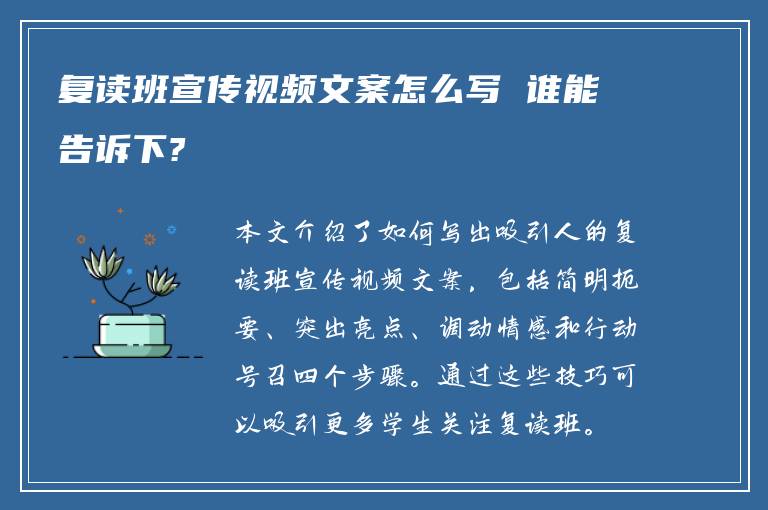 复读班宣传视频文案怎么写 谁能告诉下?

本文介绍了如何写出吸引人的复读班宣传视频文案，包括简明扼要、突出亮点、调动情感和行动号召四个步骤。通过这些技巧可以吸引更多学生关注复读班。